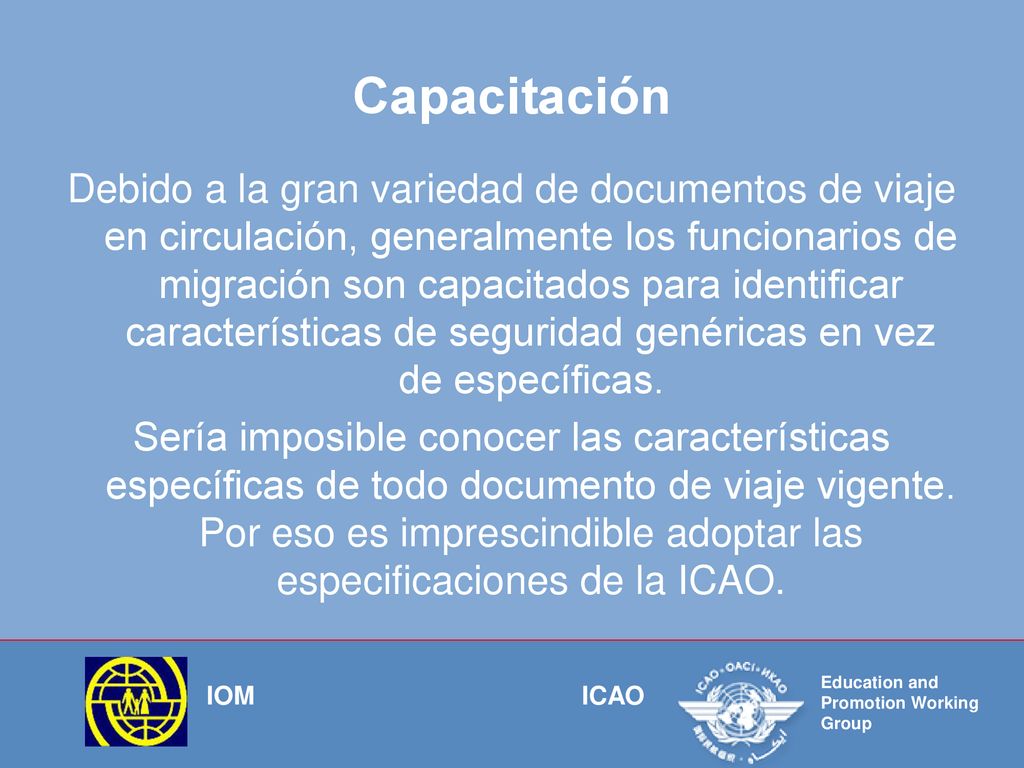 Capacitación

Debido a la gran variedad de documentos de viaje en circulación, generalmente los funcionarios de migración son capacitados para identificar características de seguridad genéricas en vez de específicas.

Sería imposible conocer las características específicas de todo documento de viaje vigente. Por eso es imprescindible adoptar las especificaciones de la ICAO.

IOM

ICAO

ICAO • OACI • ИКАО

Education and Promotion Working Group